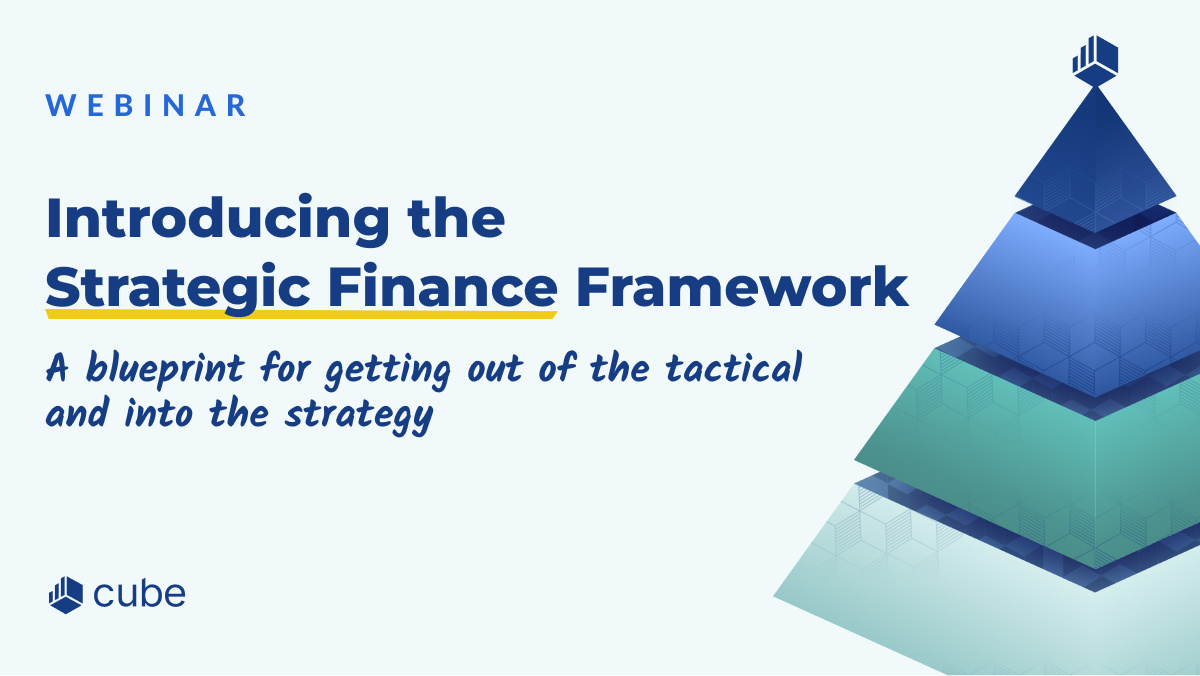 WEBINAR

Introducing the Strategic Finance Framework

A blueprint for getting out of the tactical and into the strategy

cube